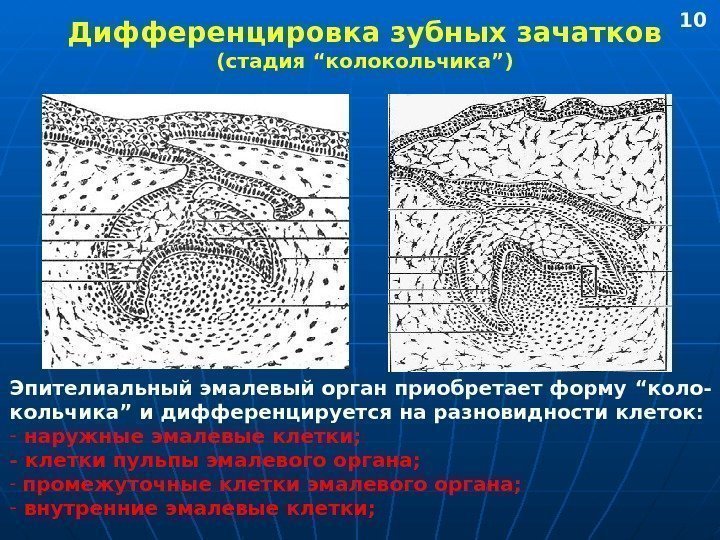 10

Дифференцировка зубных зачатков
(стадия “колокольчика”)

Эпителиальный эмалевый орган приобретает форму “колокольчика” и дифференцируется на разновидности клеток:
- наружные эмалевые клетки;
- клетки пульпы эмалевого органа;
- промежуточные клетки эмалевого органа;
- внутренние эмалевые клетки;